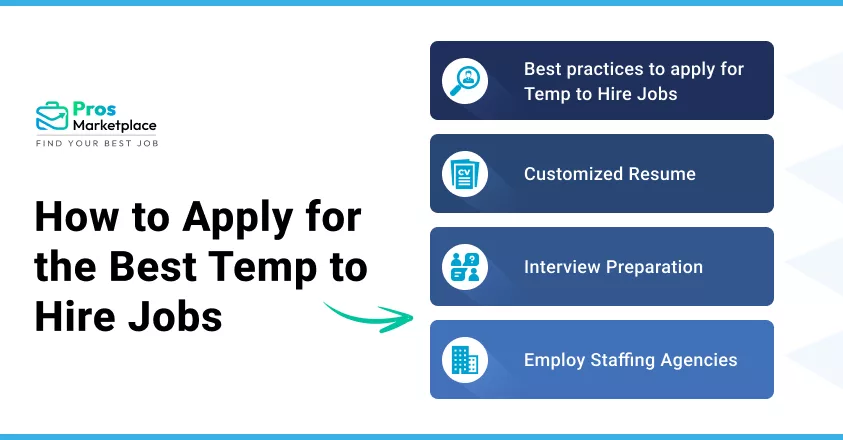 Pros
Marketplace
FIND YOUR BEST JOB

How to Apply for the Best Temp to Hire Jobs

Best practices to apply for Temp to Hire Jobs

CV

Customized Resume

Interview Preparation

Employ Staffing Agencies